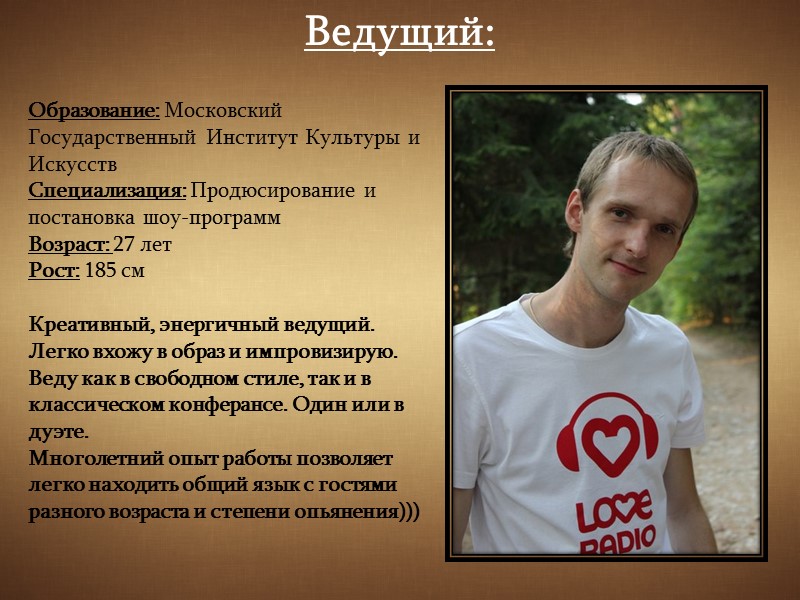 Ведущий:

Образование: Московский Государственный Институт Культуры и Искусств
Специализация: Продюсирование и постановка шоу-программ
Возраст: 27 лет
Рост: 185 см

Креативный, энергичный ведущий. Легко вхожу в образ и импровизирую. Веду как в свободном стиле, так и в классическом конферансе. Один или в дуэте.
Многолетний опыт работы позволяет легко находить общий язык с гостями разного возраста и степени опьянения)))

LOVE RADIO